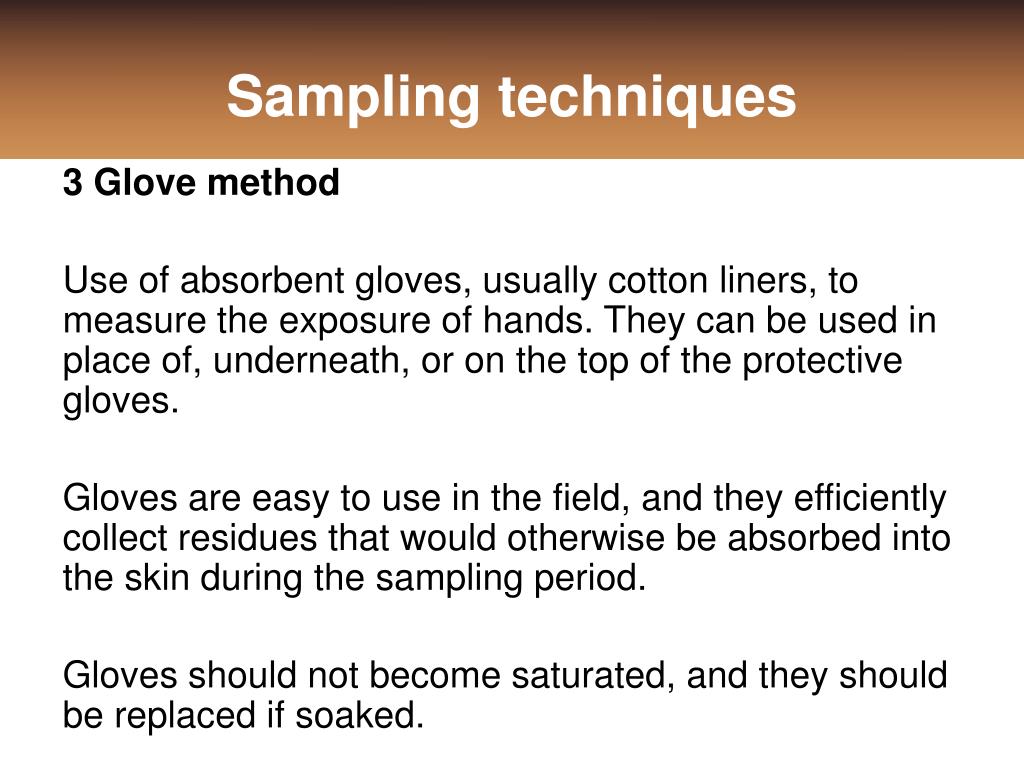 Sampling techniques

3 Glove method

Use of absorbent gloves, usually cotton liners, to measure the exposure of hands. They can be used in place of, underneath, or on the top of the protective gloves.

Gloves are easy to use in the field, and they efficiently collect residues that would otherwise be absorbed into the skin during the sampling period.

Gloves should not become saturated, and they should be replaced if soaked.